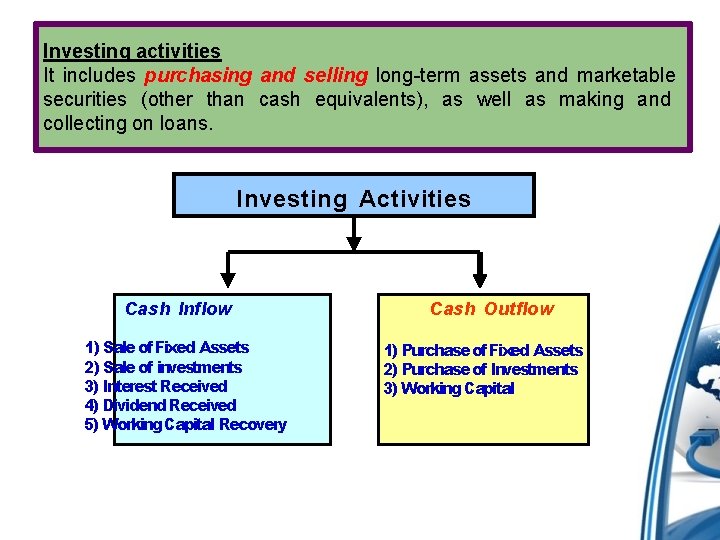 Investing activities
It includes purchasing and selling long-term assets and marketable securities (other than cash equivalents), as well as making and collecting on loans.

Investing Activities

Cash Inflow

1) Sale of Fixed Assets
2) Sale of investments
3) Interest Received
4) Dividend Received
5) Working Capital Recovery

Cash Outflow

1) Purchase of Fixed Assets
2) Purchase of Investments
3) Working Capital